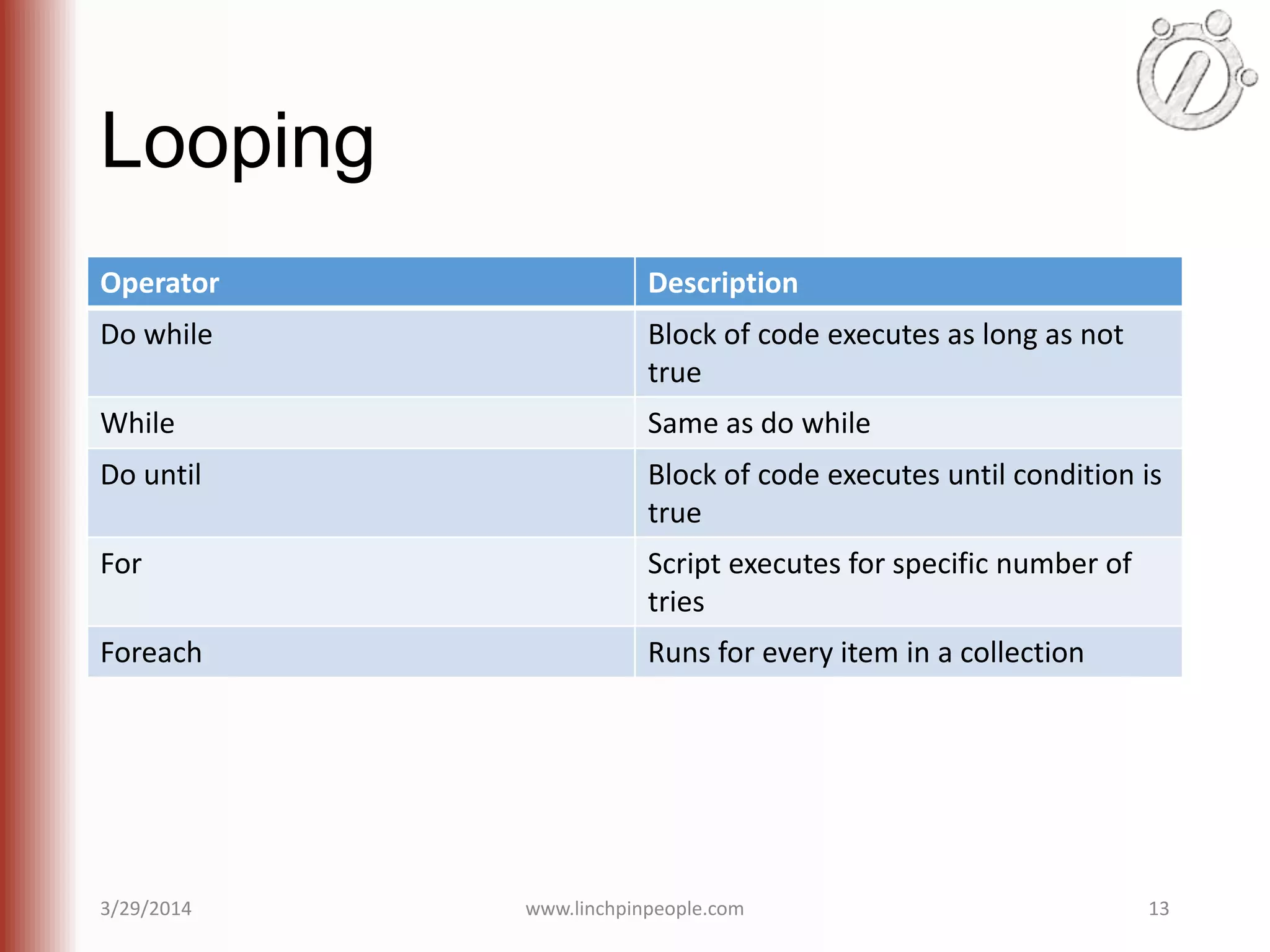 Looping

| Operator | Description |
|---|---|
| Do while | Block of code executes as long as not true |
| While | Same as do while |
| Do until | Block of code executes until condition is true |
| For | Script executes for specific number of tries |
| Foreach | Runs for every item in a collection |

3/29/2014 www.linchpinpeople.com 13